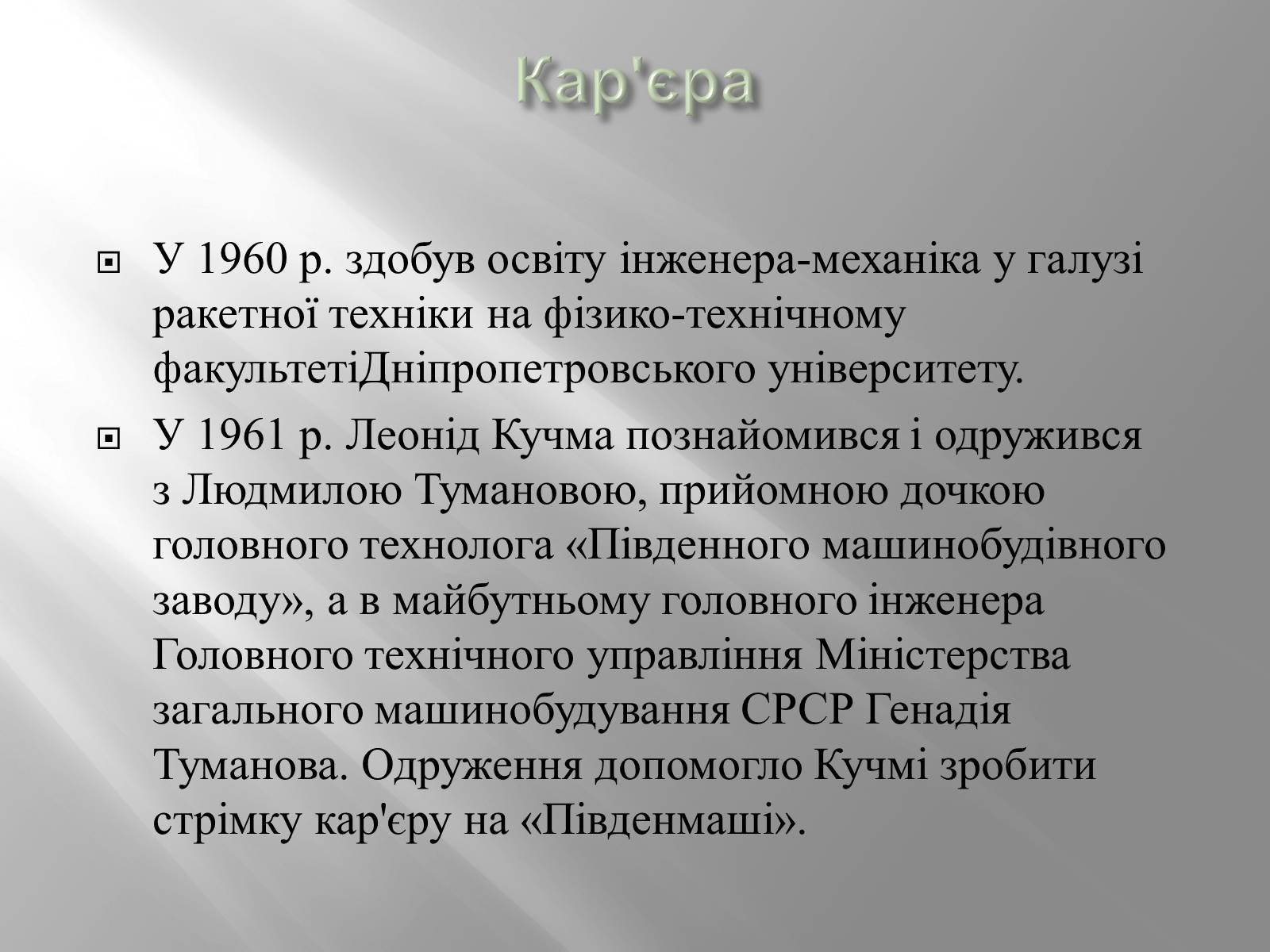 Кар'єра

У 1960 р. здобув освіту інженера-механіка у галузі ракетної техніки на фізико-технічному факультетіДніпропетровського університету.

У 1961 р. Леонід Кучма познайомився і одружився з Людмилою Тумановою, прийомною дочкою головного технолога «Південного машинобудівного заводу», а в майбутньому головного інженера Головного технічного управління Міністерства загального машинобудування СРСР Генадія Туманова. Одруження допомогло Кучмі зробити стрімку кар'єру на «Південмаші».